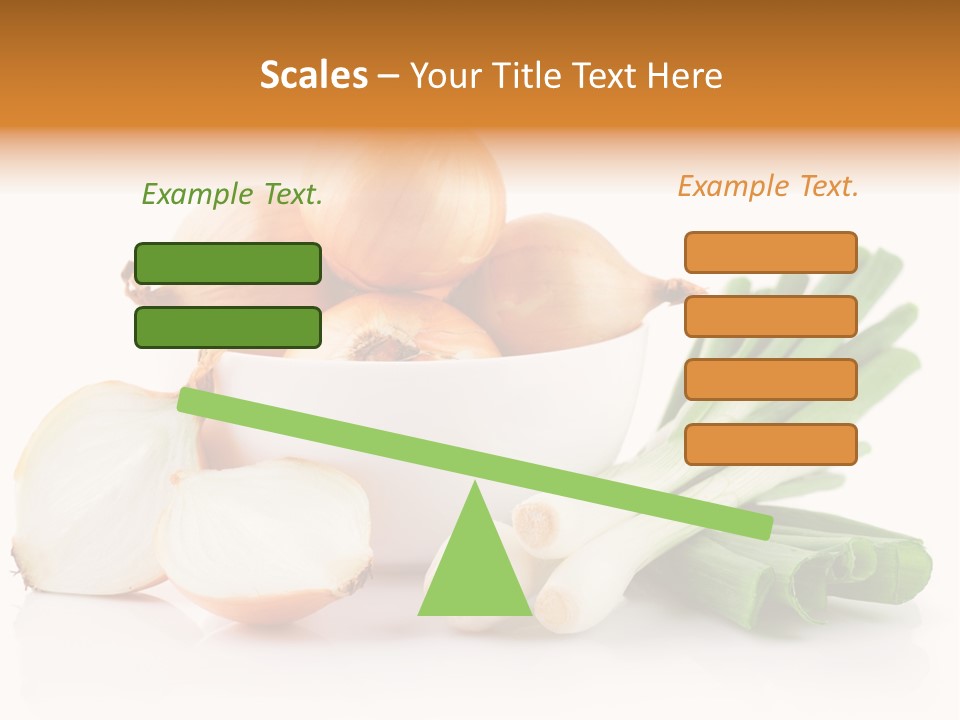 Scales – Your Title Text Here

Example Text.

Example Text.